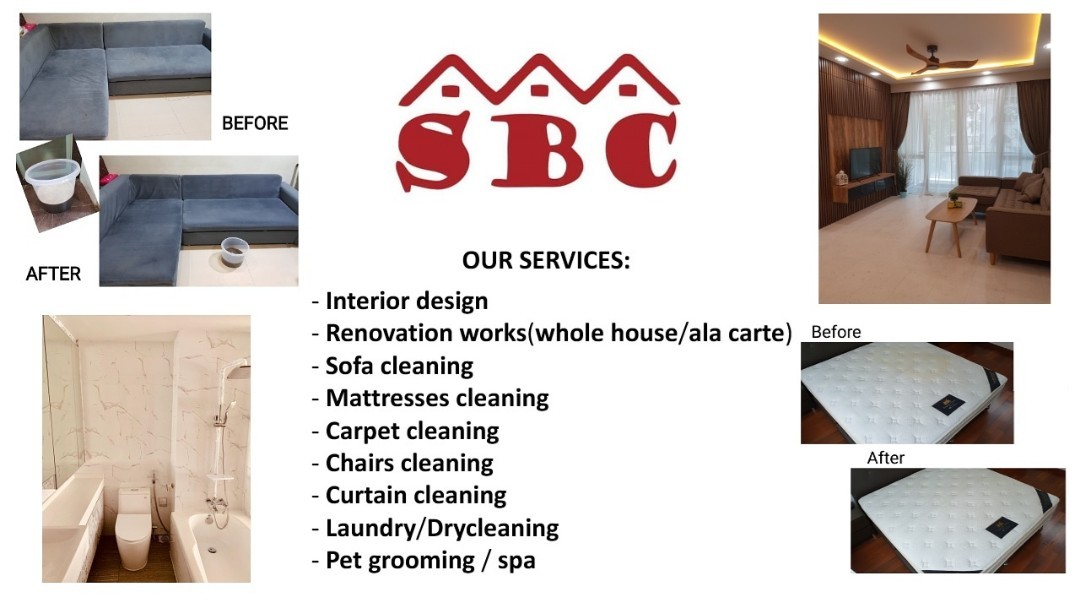 BEFORE

AFTER

SBC

OUR SERVICES:

- Interior design
- Renovation works(whole house/ala carte)
- Sofa cleaning
- Mattresses cleaning
- Carpet cleaning
- Chairs cleaning
- Curtain cleaning
- Laundry/Drycleaning
- Pet grooming / spa

Before

After